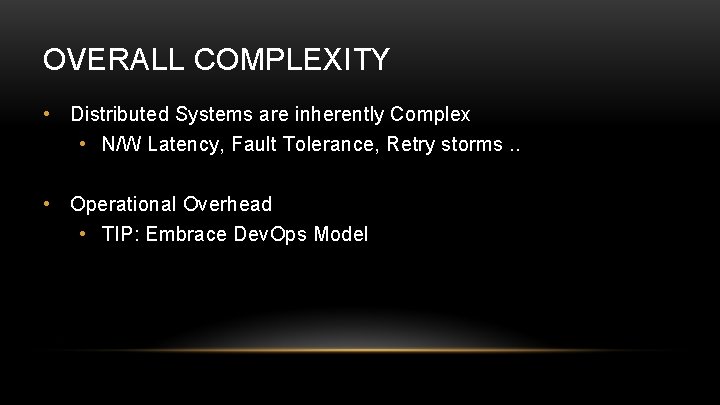 OVERALL COMPLEXITY

• Distributed Systems are inherently Complex
  • N/W Latency, Fault Tolerance, Retry storms ..

• Operational Overhead
  • TIP: Embrace DevOps Model